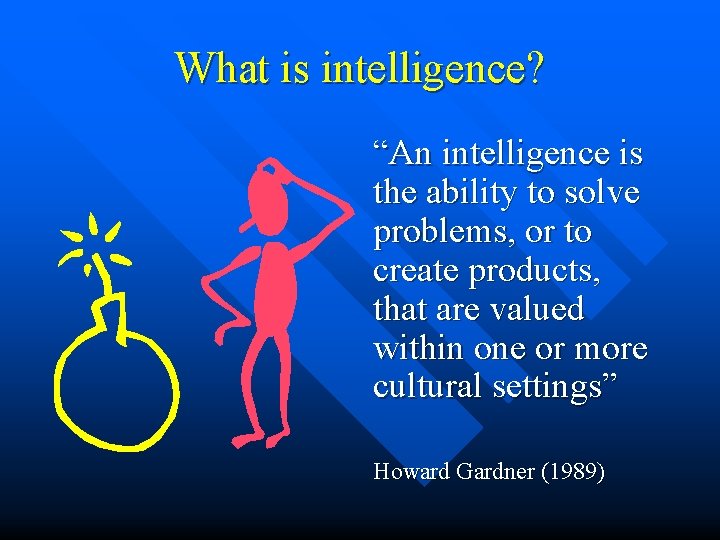 What is intelligence?

"An intelligence is the ability to solve problems, or to create products, that are valued within one or more cultural settings"

Howard Gardner (1989)